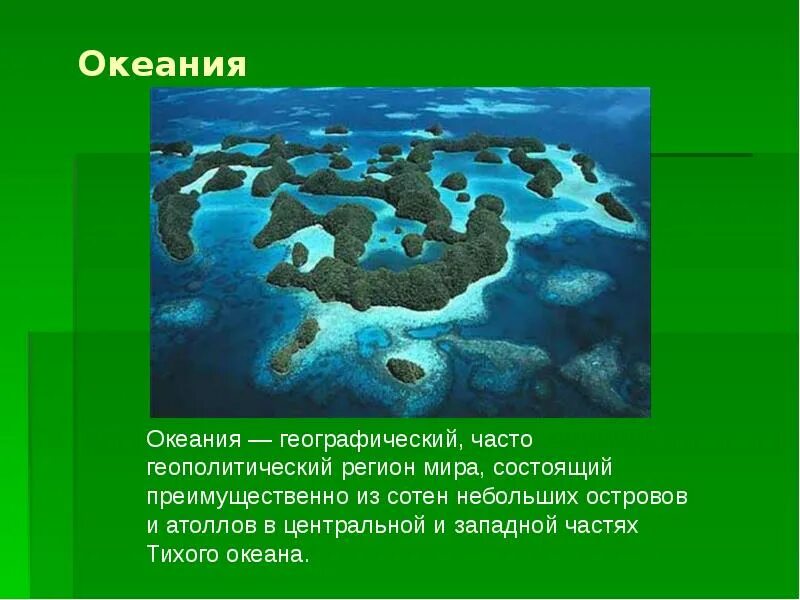 Океания

Океания — географический, часто геополитический регион мира, состоящий преимущественно из сотен небольших островов и атоллов в центральной и западной частях Тихого океана.